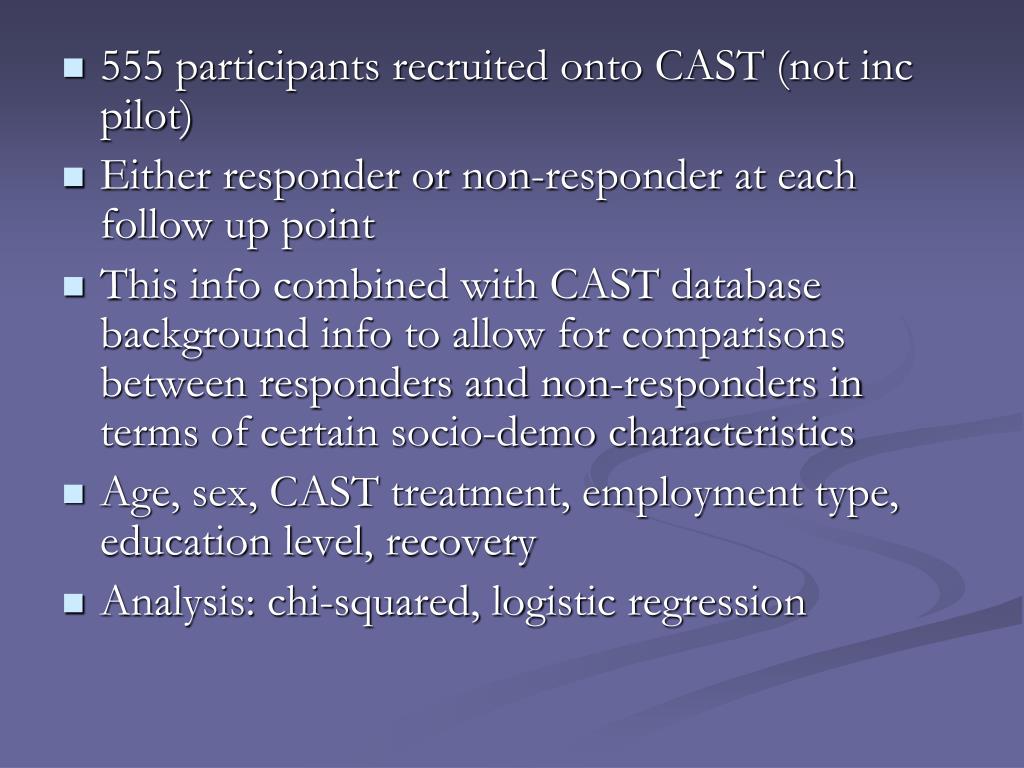 - 555 participants recruited onto CAST (not inc pilot)
- Either responder or non-responder at each follow up point
- This info combined with CAST database background info to allow for comparisons between responders and non-responders in terms of certain socio-demo characteristics
- Age, sex, CAST treatment, employment type, education level, recovery
- Analysis: chi-squared, logistic regression